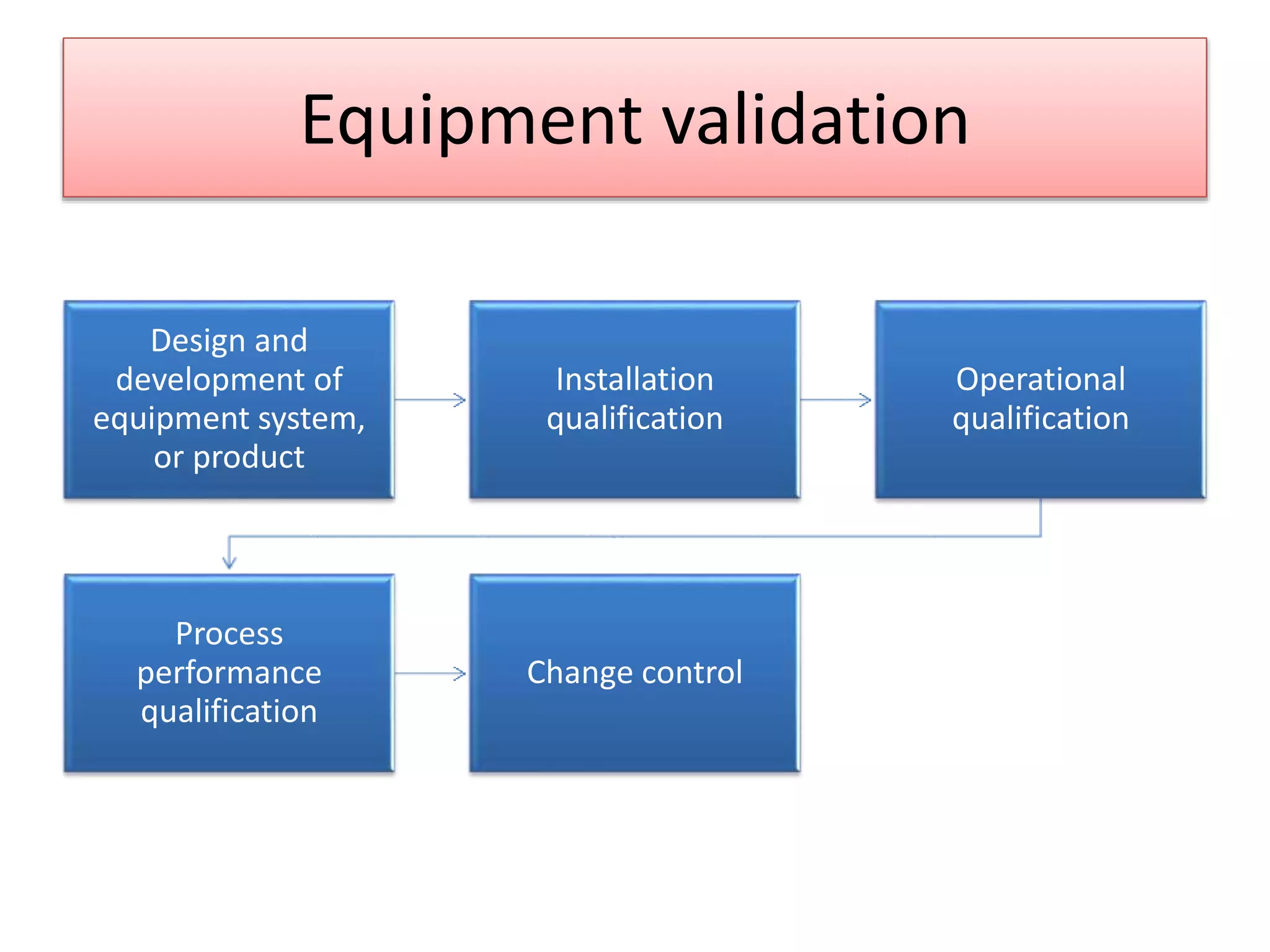 Equipment validation

Design and development of equipment system, or product

Installation qualification

Operational qualification

Process performance qualification

Change control